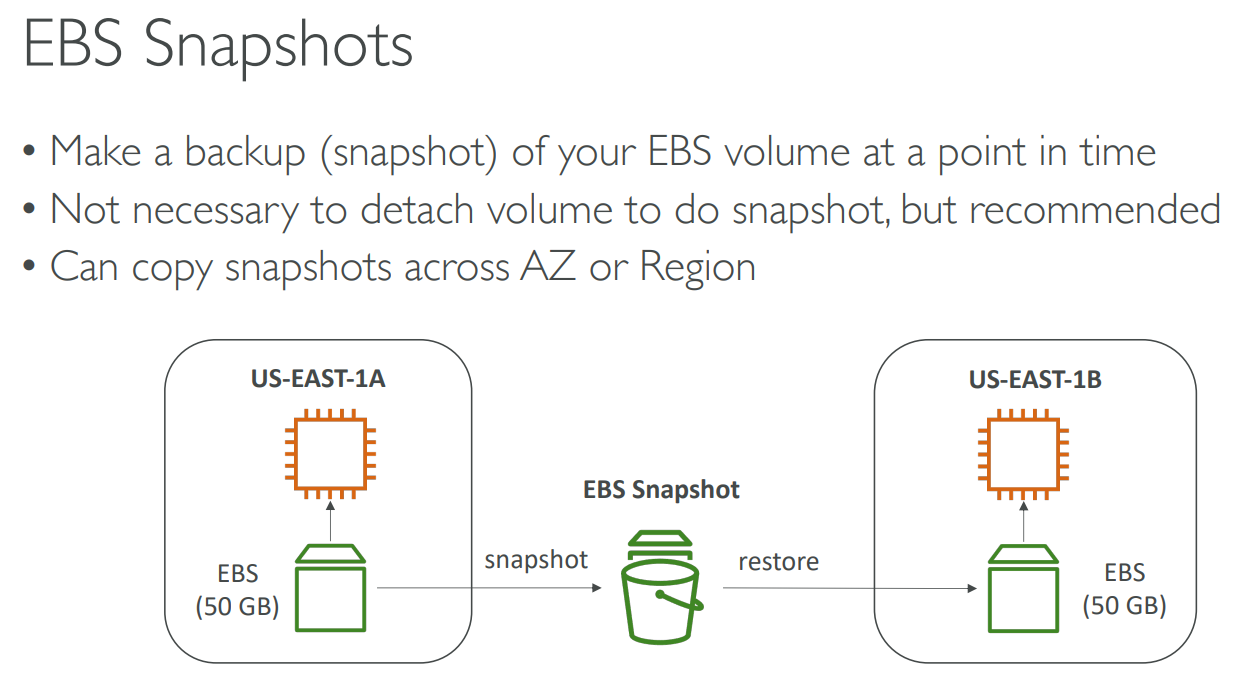 EBS Snapshots

• Make a backup (snapshot) of your EBS volume at a point in time
• Not necessary to detach volume to do snapshot, but recommended
• Can copy snapshots across AZ or Region

US-EAST-1A

EBS
(50 GB)

snapshot

EBS Snapshot

restore

US-EAST-1B

EBS
(50 GB)